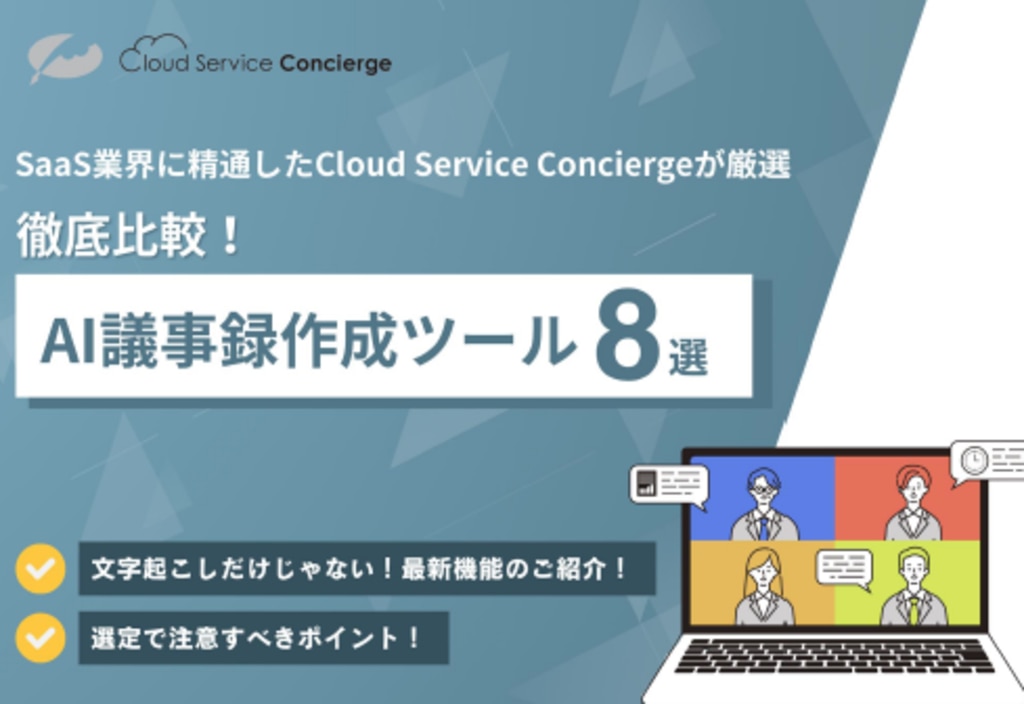 Cloud Service Concierge

SaaS業界に精通したCloud Service Conciergeが厳選

徹底比較！

AI議事録作成ツール 8選

文字起こしだけじゃない！最新機能のご紹介！

選定で注意すべきポイント！